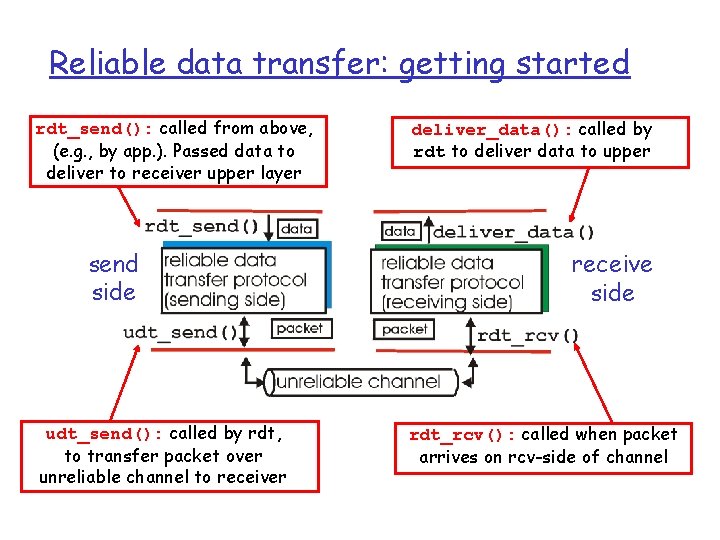 Reliable data transfer: getting started

rdt_send(): called from above, (e.g., by app.). Passed data to deliver to receiver upper layer

deliver_data(): called by rdt to deliver data to upper

rdt_send() data

data deliver_data()

send side

reliable data transfer protocol (sending side)

reliable data transfer protocol (receiving side)

receive side

udt_send() packet

packet rdt_rcv()

unreliable channel

udt_send(): called by rdt, to transfer packet over unreliable channel to receiver

rdt_rcv(): called when packet arrives on rcv-side of channel